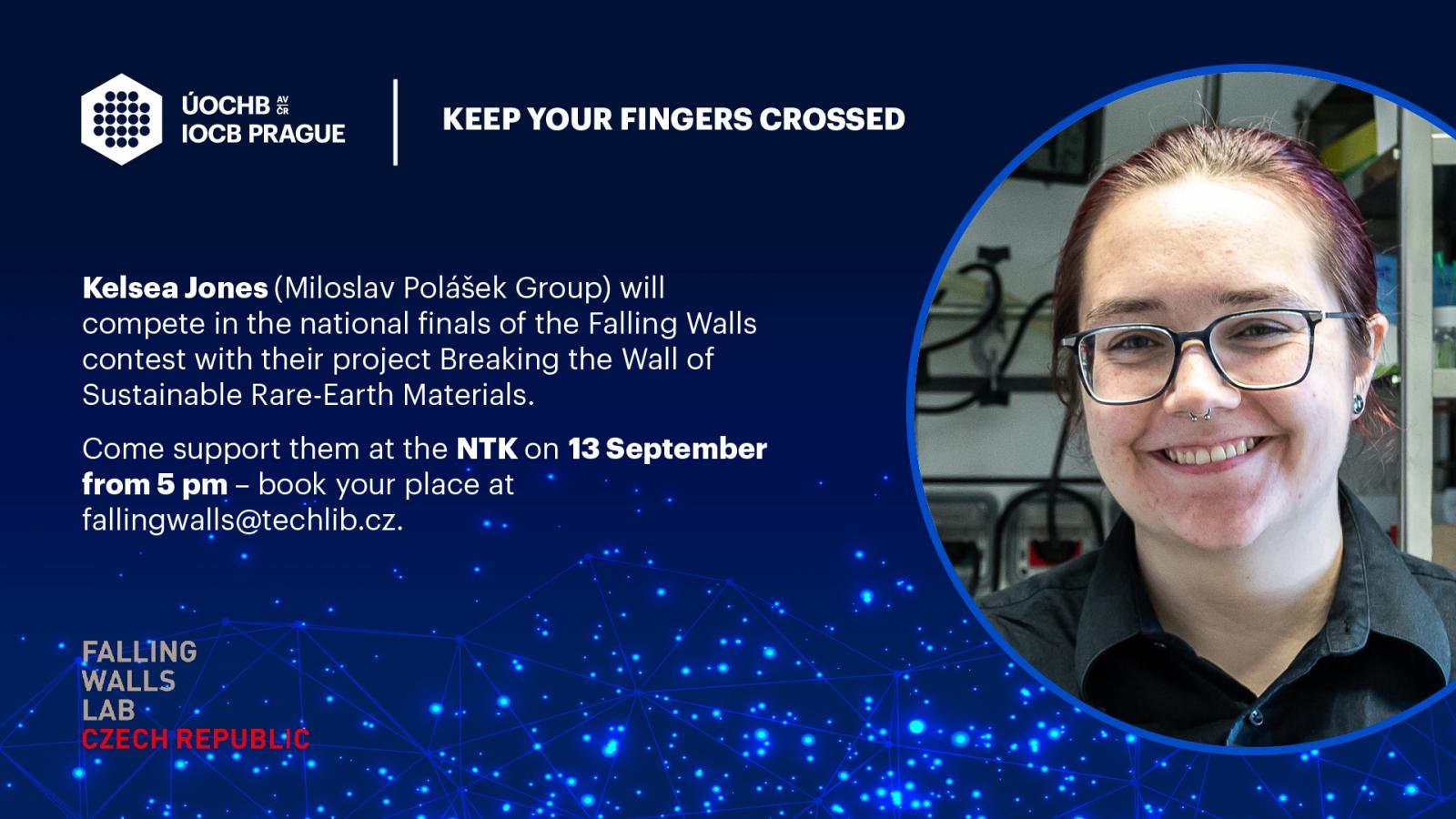 ÚOCHB AV ČR
IOCB PRAGUE

KEEP YOUR FINGERS CROSSED

Kelsea Jones (Miloslav Polášek Group) will compete in the national finals of the Falling Walls contest with their project Breaking the Wall of Sustainable Rare-Earth Materials.

Come support them at the NTK on 13 September from 5 pm – book your place at fallingwalls@techlib.cz.

FALLING
WALLS
LAB
CZECH REPUBLIC